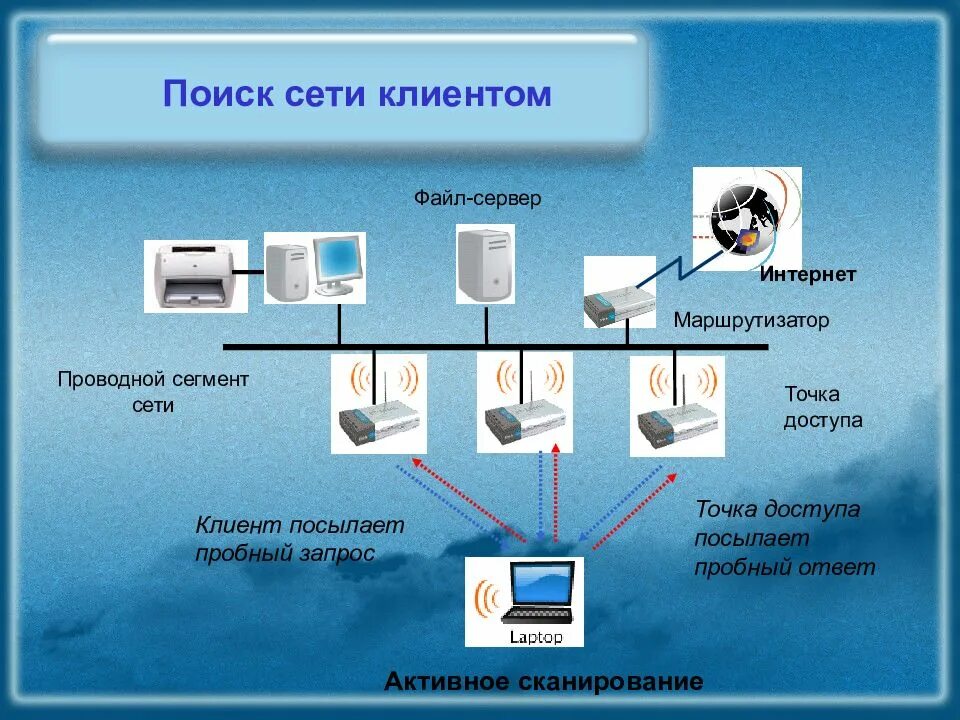 Поиск сети клиентом

Файл-сервер

Интернет

Маршрутизатор

Проводной сегмент сети

Точка доступа

Клиент посылает пробный запрос

Точка доступа посылает пробный ответ

Laptop

Активное сканирование